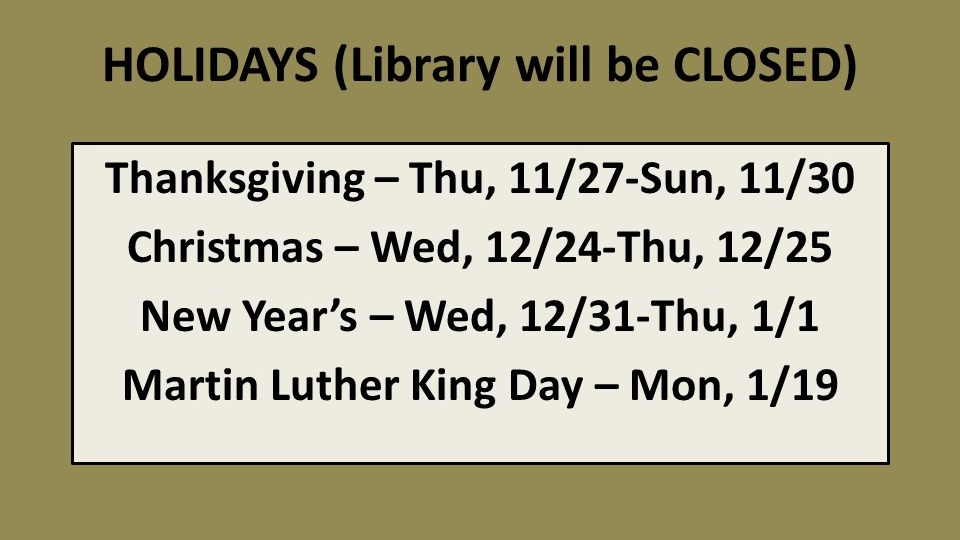 HOLIDAYS (Library will be CLOSED)

Thanksgiving – Thu, 11/27-Sun, 11/30
Christmas – Wed, 12/24-Thu, 12/25
New Year’s – Wed, 12/31-Thu, 1/1
Martin Luther King Day – Mon, 1/19